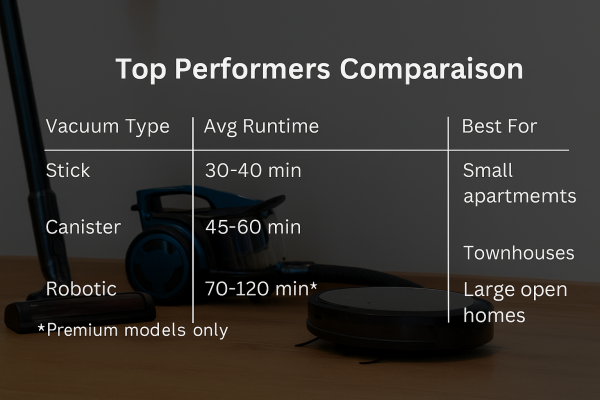 Top Performers Comparaison

| Vacuum Type | Avg Runtime | Best For |
|---|---|---|
| Stick | 30-40 min | Small apartmemts |
| Canister | 45-60 min | Townhouses |
| Robotic | 70-120 min* | Large open homes |

*Premium models only